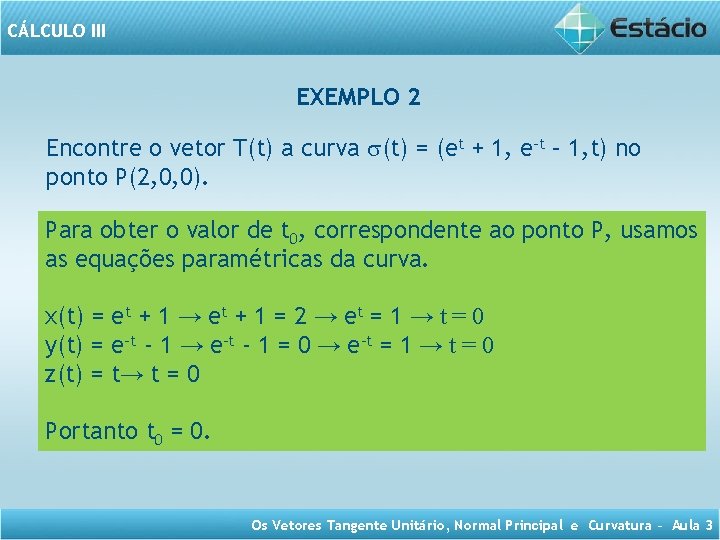 CÁLCULO III

Estácio

EXEMPLO 2

Encontre o vetor T(t) a curva $\sigma(t) = (e^t + 1, e^{-t} - 1, t)$ no ponto P(2,0,0).

Para obter o valor de $t_0$, correspondente ao ponto P, usamos as equações paramétricas da curva.

$x(t) = e^t + 1 \rightarrow e^t + 1 = 2 \rightarrow e^t = 1 \rightarrow t = 0$
$y(t) = e^{-t} - 1 \rightarrow e^{-t} - 1 = 0 \rightarrow e^{-t} = 1 \rightarrow t = 0$
$z(t) = t \rightarrow t = 0$

Portanto $t_0 = 0$.

Os Vetores Tangente Unitário, Normal Principal e Curvatura – Aula 3